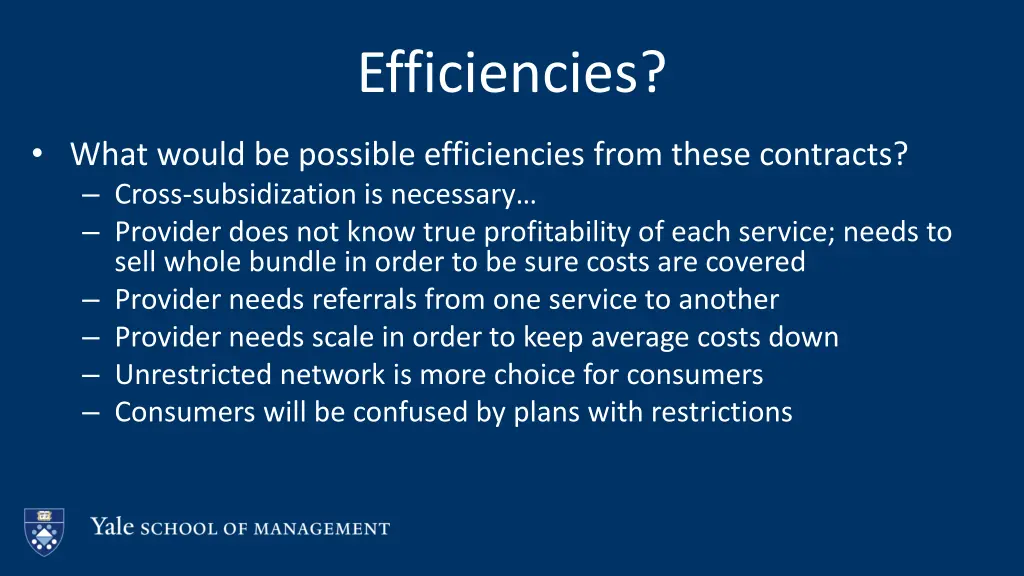 Efficiencies?

• What would be possible efficiencies from these contracts?
– Cross-subsidization is necessary…
– Provider does not know true profitability of each service; needs to sell whole bundle in order to be sure costs are covered
– Provider needs referrals from one service to another
– Provider needs scale in order to keep average costs down
– Unrestricted network is more choice for consumers
– Consumers will be confused by plans with restrictions

Yale SCHOOL OF MANAGEMENT